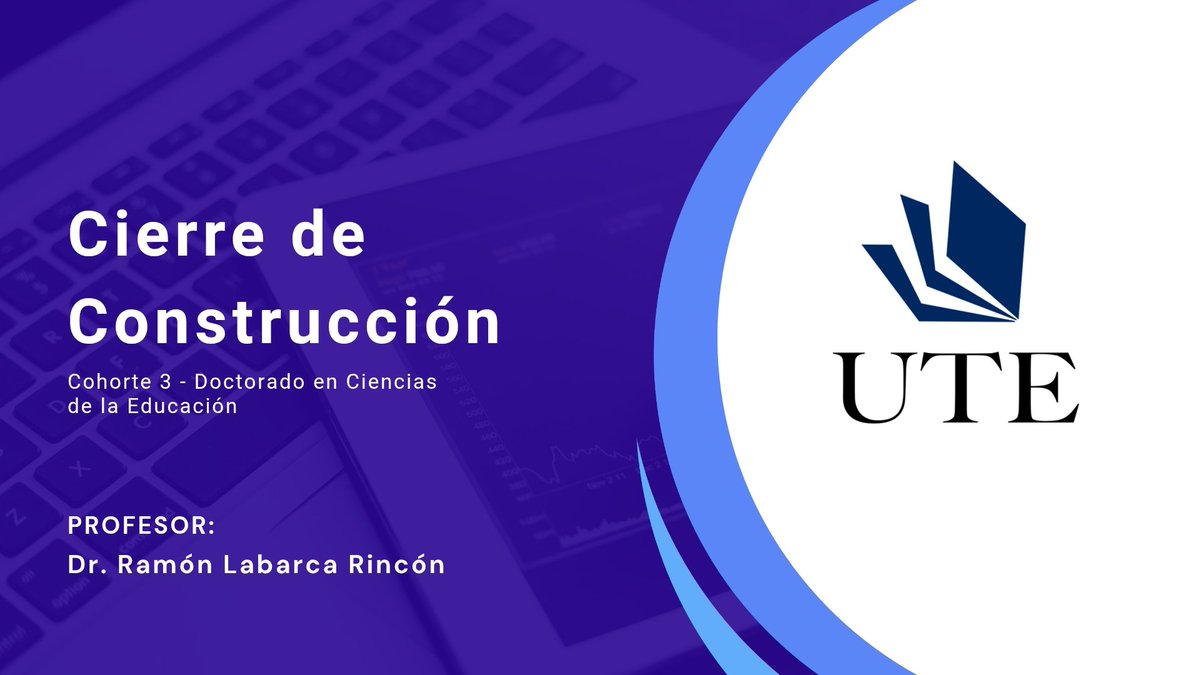 Cierre de Construcción

Cohorte 3 - Doctorado en Ciencias de la Educación

PROFESOR:
Dr. Ramón Labarca Rincón

UTE